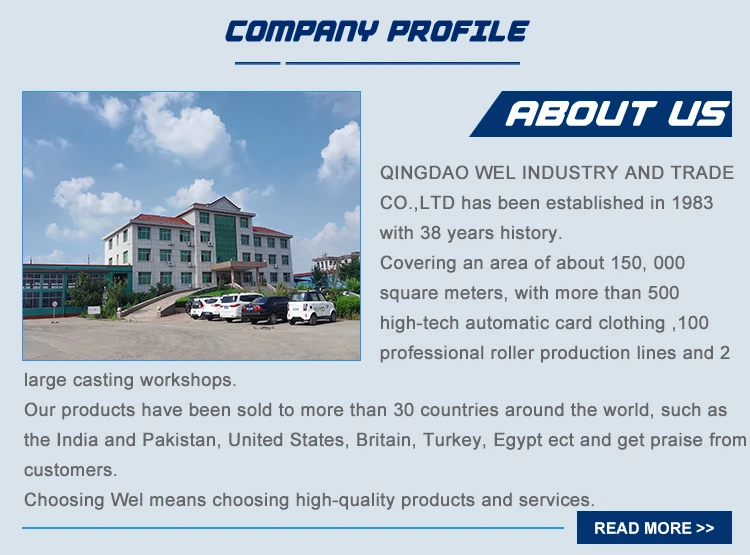 COMPANY PROFILE

ABOUT US

QINGDAO WEL INDUSTRY AND TRADE CO.,LTD has been established in 1983 with 38 years history.
Covering an area of about 150, 000 square meters, with more than 500 high-tech automatic card clothing ,100 professional roller production lines and 2 large casting workshops.
Our products have been sold to more than 30 countries around the world, such as the India and Pakistan, United States, Britain, Turkey, Egypt ect and get praise from customers.
Choosing Wel means choosing high-quality products and services.

READ MORE >>